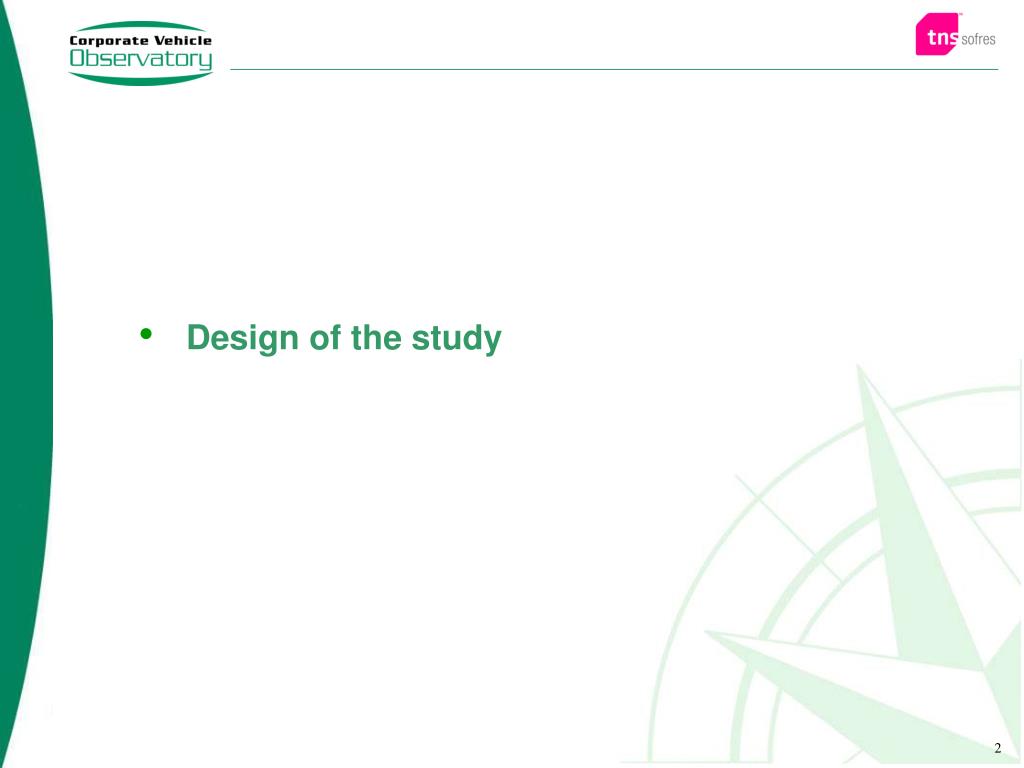 Corporate Vehicle
Observatory

tns sofres

• Design of the study

2